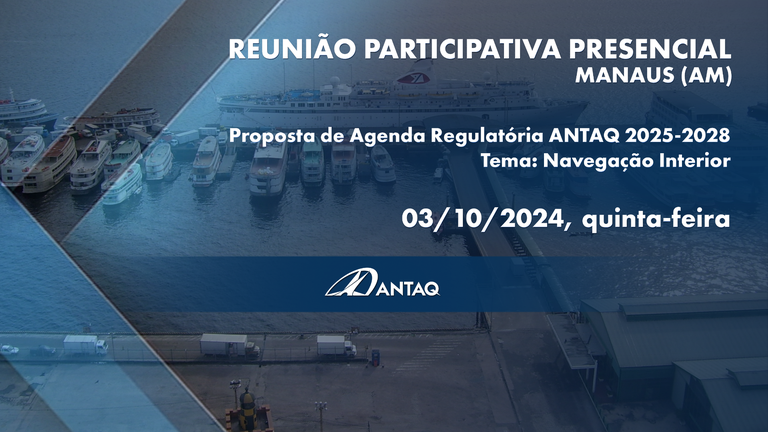 REUNIÃO PARTICIPATIVA PRESENCIAL
MANAUS (AM)

Proposta de Agenda Regulatória ANTAQ 2025-2028
Tema: Navegação Interior

03/10/2024, quinta-feira

ANTAQ